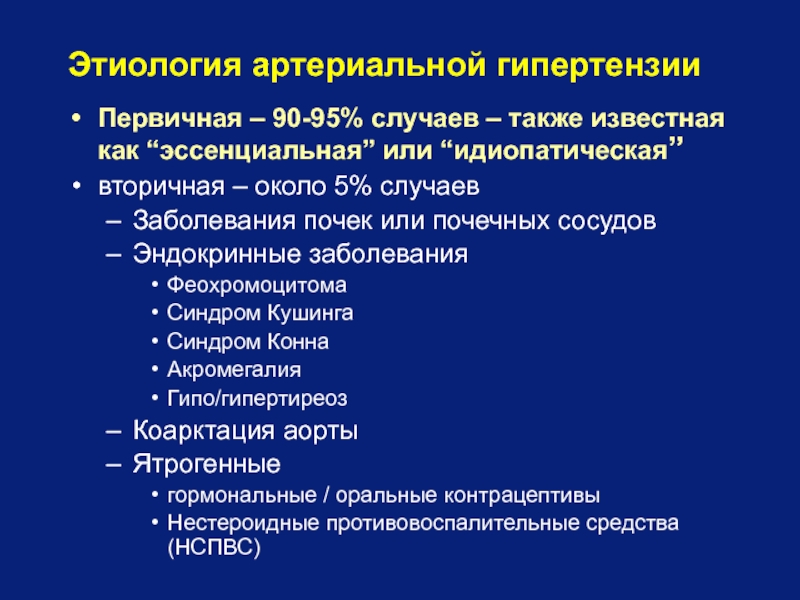 Этиология артериальной гипертензии

• Первичная – 90-95% случаев – также известная как “эссенциальная” или “идиопатическая”
• вторичная – около 5% случаев
– Заболевания почек или почечных сосудов
– Эндокринные заболевания
• Феохромоцитома
• Синдром Кушинга
• Синдром Конна
• Акромегалия
• Гипо/гипертиреоз
– Коарктация аорты
– Ятрогенные
• гормональные / оральные контрацептивы
• Нестероидные противовоспалительные средства (НСПВС)